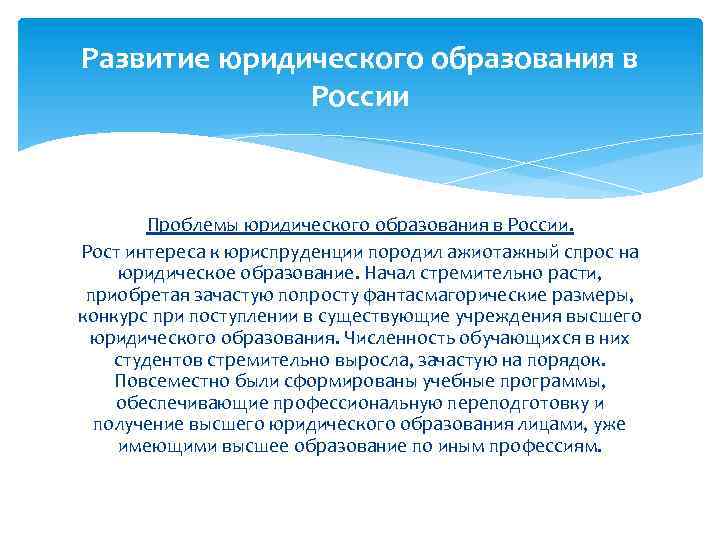 Развитие юридического образования в России

Проблемы юридического образования в России.

Рост интереса к юриспруденции породил ажиотажный спрос на юридическое образование. Начал стремительно расти, приобретая зачастую попросту фантасмагорические размеры, конкурс при поступлении в существующие учреждения высшего юридического образования. Численность обучающихся в них студентов стремительно выросла, зачастую на порядок. Повсеместно были сформированы учебные программы, обеспечивающие профессиональную переподготовку и получение высшего юридического образования лицами, уже имеющими высшее образование по иным профессиям.